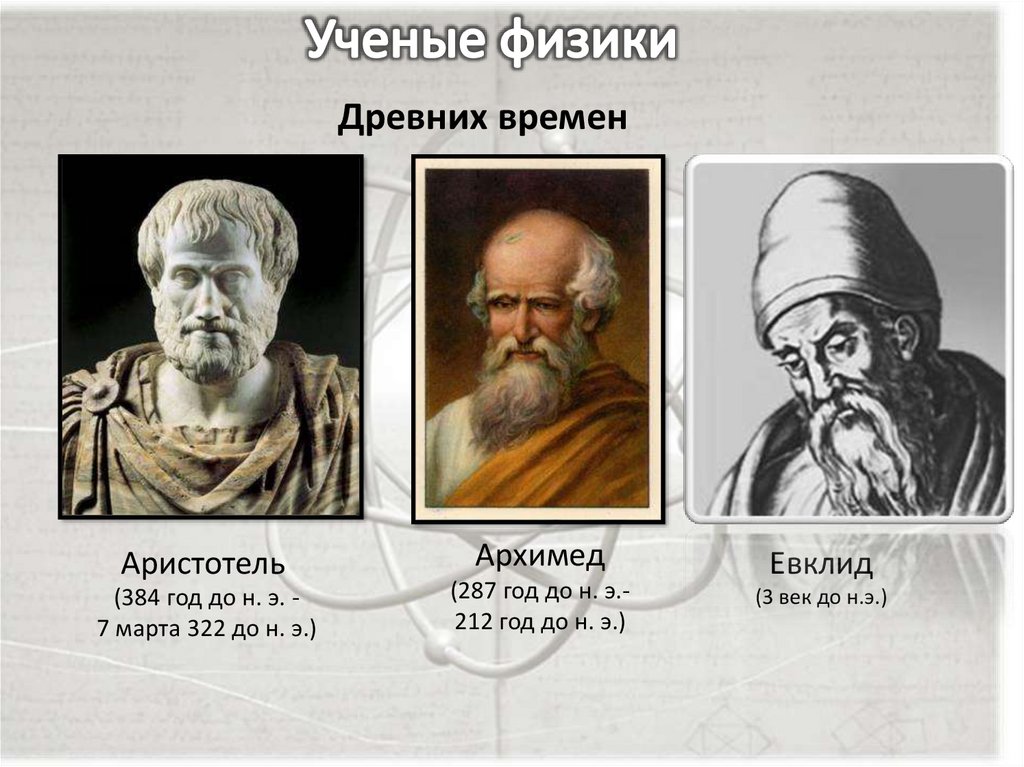 Ученые физики

Древних времен

Аристотель
(384 год до н. э. -
7 марта 322 до н. э.)

Архимед
(287 год до н. э.-
212 год до н. э.)

Евклид
(3 век до н.э.)